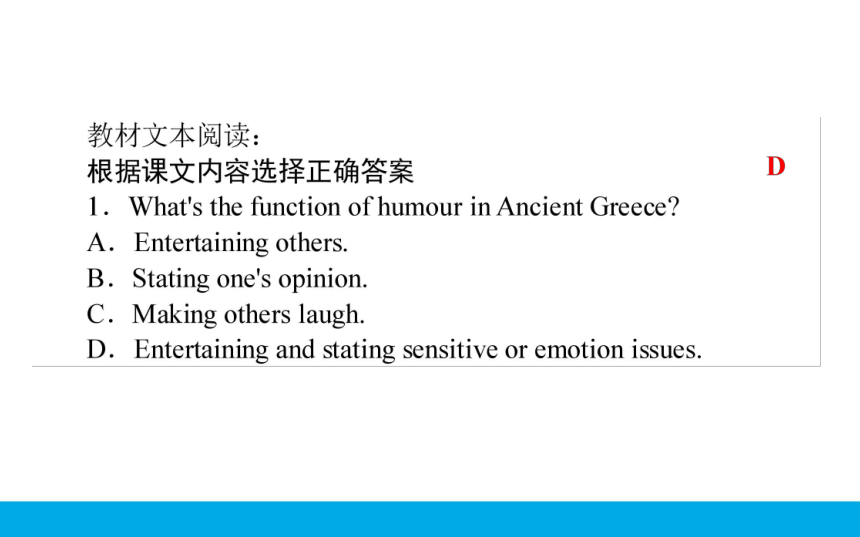 教材文本阅读：
根据课文内容选择正确答案

D

1．What's the function of humour in Ancient Greece?
A．Entertaining others.
B．Stating one's opinion.
C．Making others laugh.
D．Entertaining and stating sensitive or emotion issues.